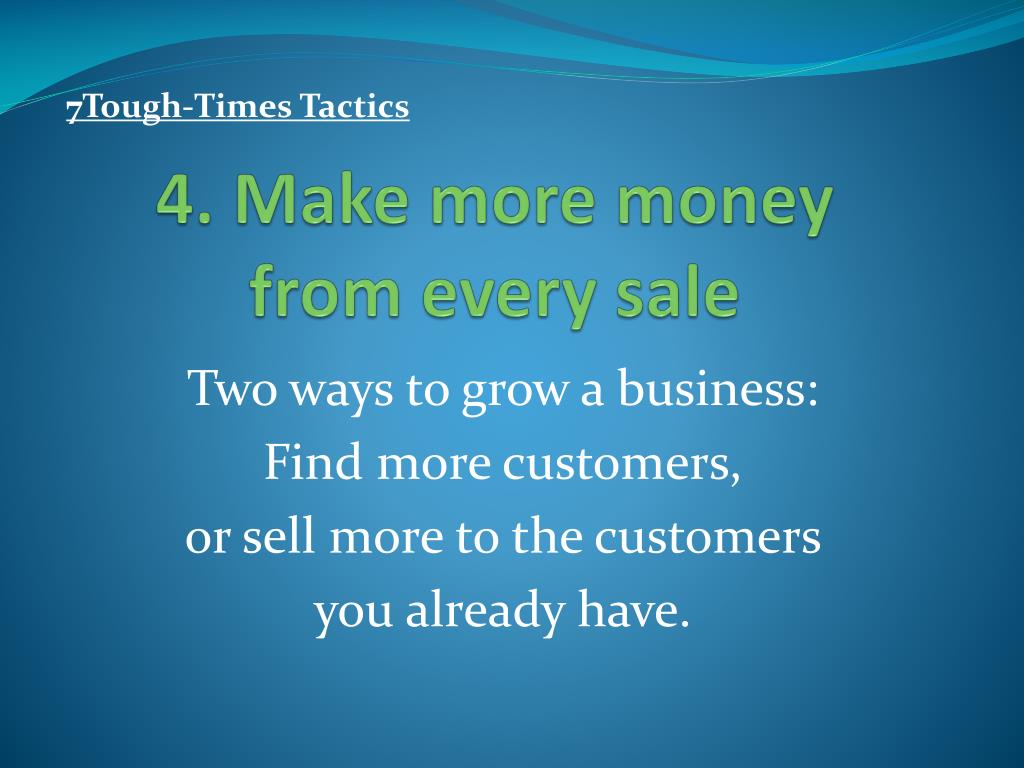 7Tough-Times Tactics

4. Make more money from every sale

Two ways to grow a business:
Find more customers,
or sell more to the customers
you already have.